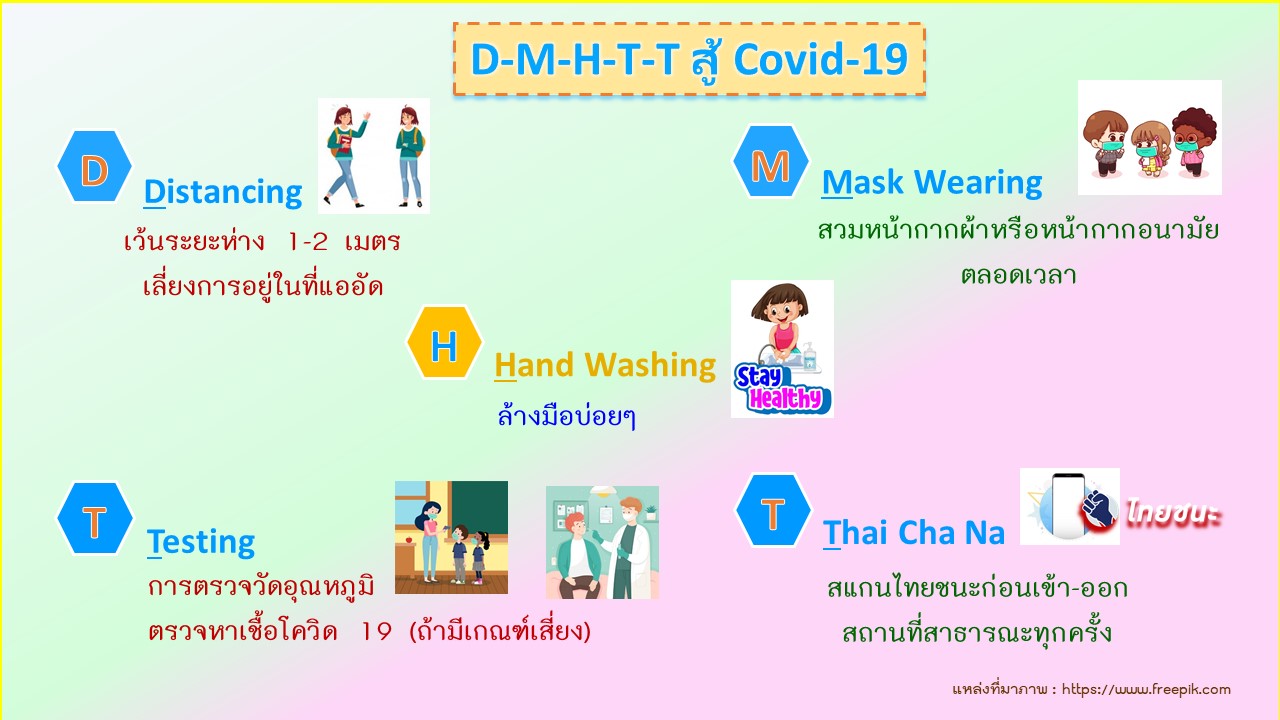 D-M-H-T-T สู้ Covid-19

D Distancing
เว้นระยะห่าง 1-2 เมตร
เลี่ยงการอยู่ในที่แออัด

M Mask Wearing
สวมหน้ากากผ้าหรือหน้ากากอนามัย
ตลอดเวลา

H Hand Washing
ล้างมือบ่อยๆ

Stay Healthy

T Testing
การตรวจวัดอุณหภูมิ
ตรวจหาเชื้อโควิด 19 (ถ้ามีเกณฑ์เสี่ยง)

T Thai Cha Na
ไทยชนะ
สแกนไทยชนะก่อนเข้า-ออก
สถานที่สาธารณะทุกครั้ง

แหล่งที่มาภาพ : https://www.freepik.com